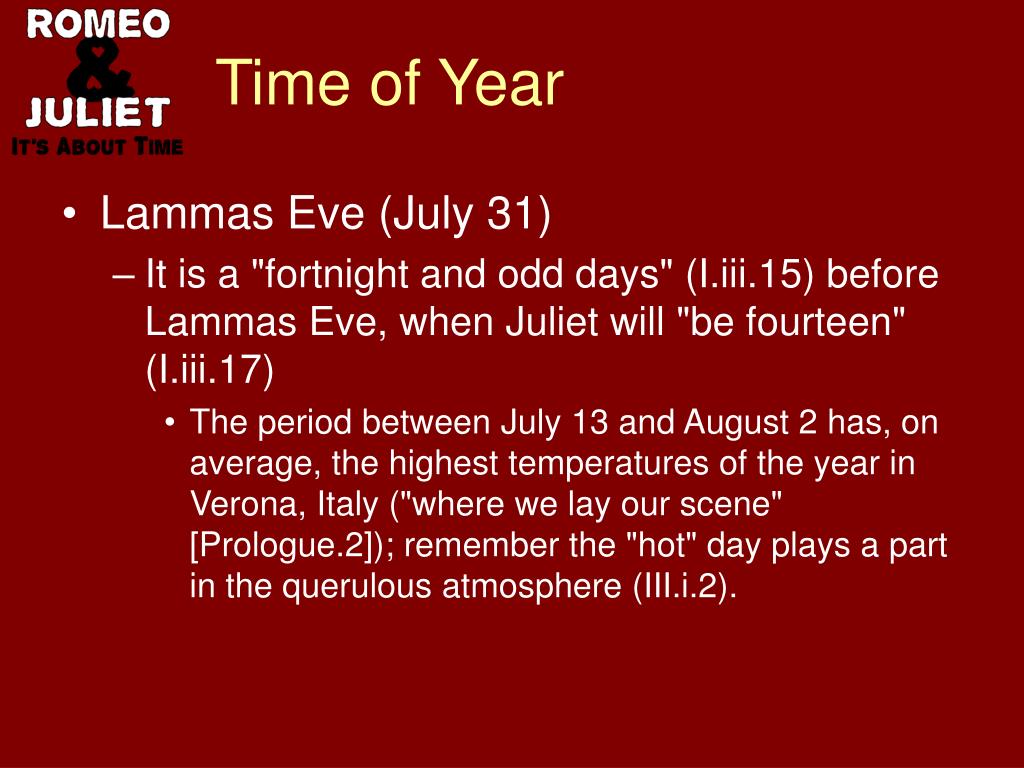 ROMEO
&
JULIET
IT'S ABOUT TIME

Time of Year

• Lammas Eve (July 31)
– It is a "fortnight and odd days" (I.iii.15) before Lammas Eve, when Juliet will "be fourteen" (I.iii.17)
• The period between July 13 and August 2 has, on average, the highest temperatures of the year in Verona, Italy ("where we lay our scene" [Prologue.2]); remember the "hot" day plays a part in the querulous atmosphere (III.i.2).